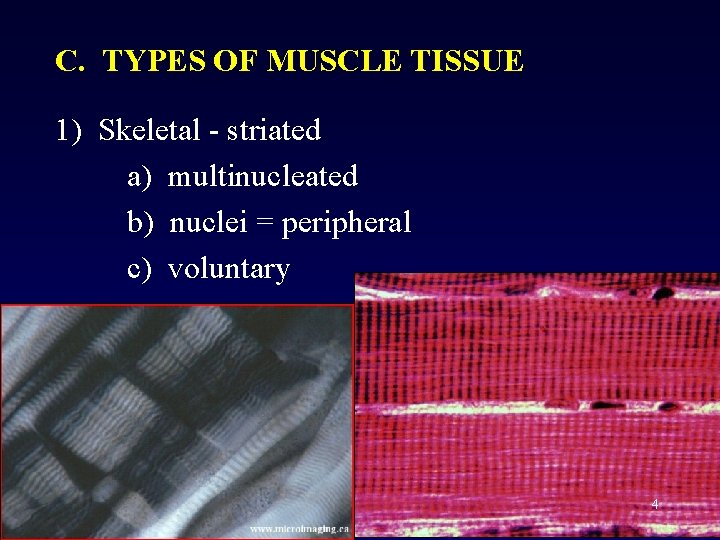 C. TYPES OF MUSCLE TISSUE

1) Skeletal - striated

a) multinucleated

b) nuclei = peripheral

c) voluntary

www.microimaging.ca

4